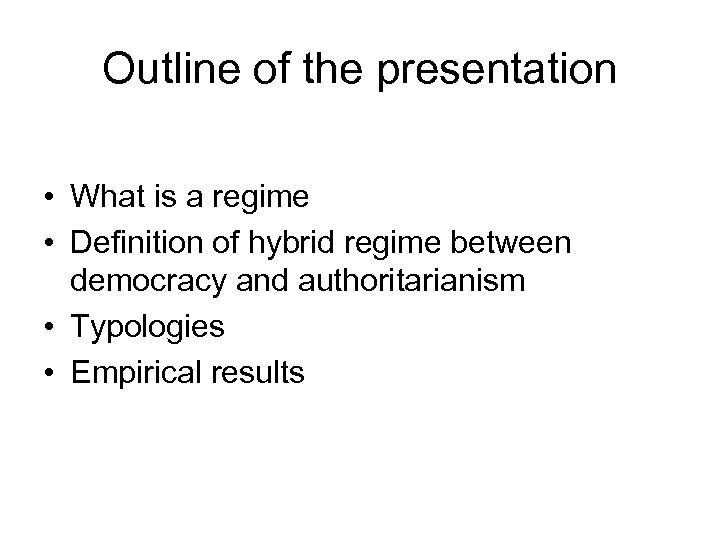 Outline of the presentation

• What is a regime
• Definition of hybrid regime between democracy and authoritarianism
• Typologies
• Empirical results